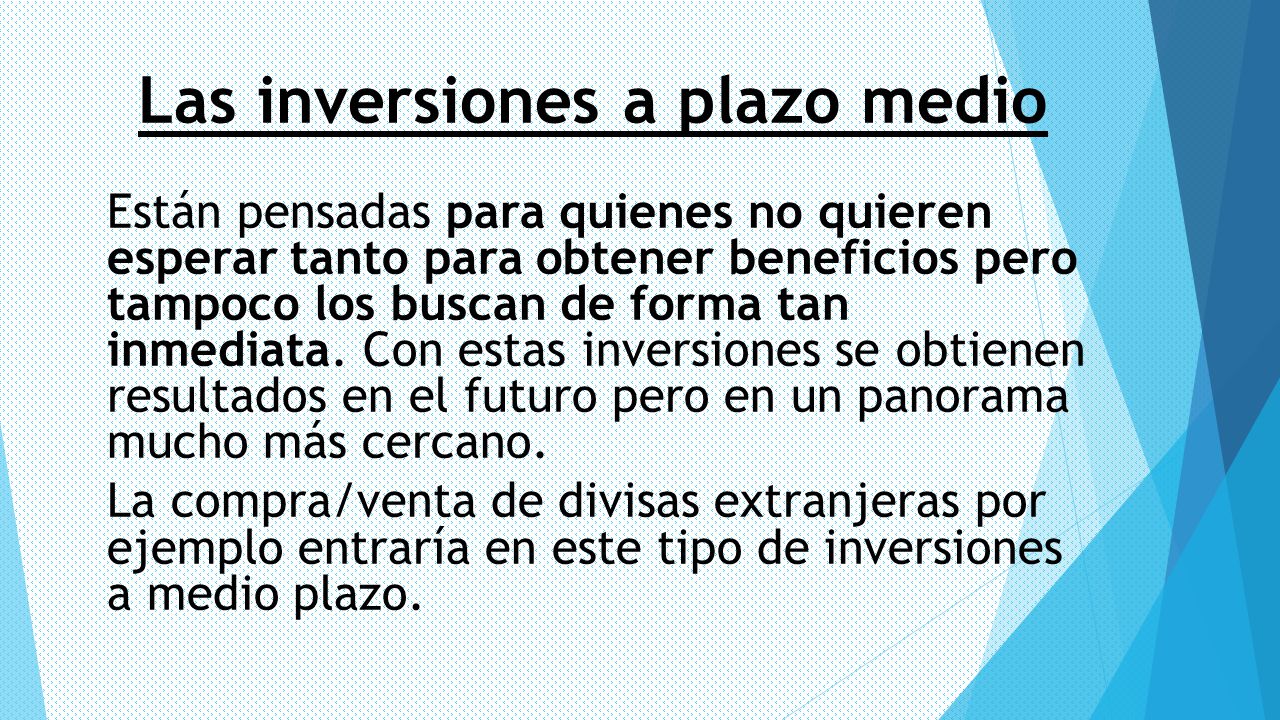 Las inversiones a plazo medio

Están pensadas para quienes no quieren esperar tanto para obtener beneficios pero tampoco los buscan de forma tan inmediata. Con estas inversiones se obtienen resultados en el futuro pero en un panorama mucho más cercano.

La compra/venta de divisas extranjeras por ejemplo entraría en este tipo de inversiones a medio plazo.